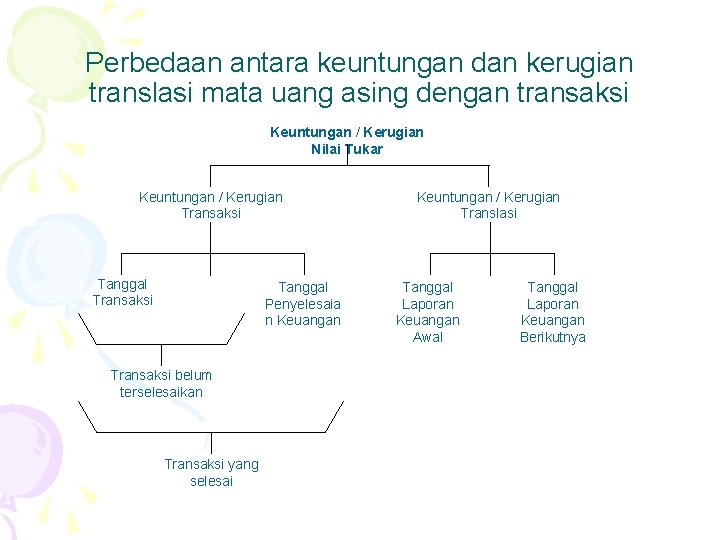 Perbedaan antara keuntungan dan kerugian translasi mata uang asing dengan transaksi

Keuntungan / Kerugian
Nilai Tukar

Keuntungan / Kerugian
Transaksi

Keuntungan / Kerugian
Translasi

Tanggal
Transaksi

Tanggal
Penyelesaia
n Keuangan

Tanggal
Laporan
Keuangan
Awal

Tanggal
Laporan
Keuangan
Berikutnya

Transaksi belum
terselesaikan

Transaksi yang
selesai